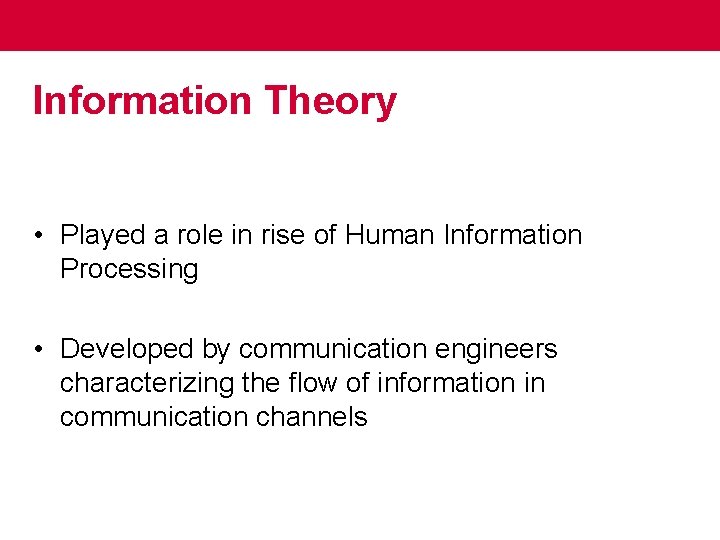 Information Theory

• Played a role in rise of Human Information Processing

• Developed by communication engineers characterizing the flow of information in communication channels